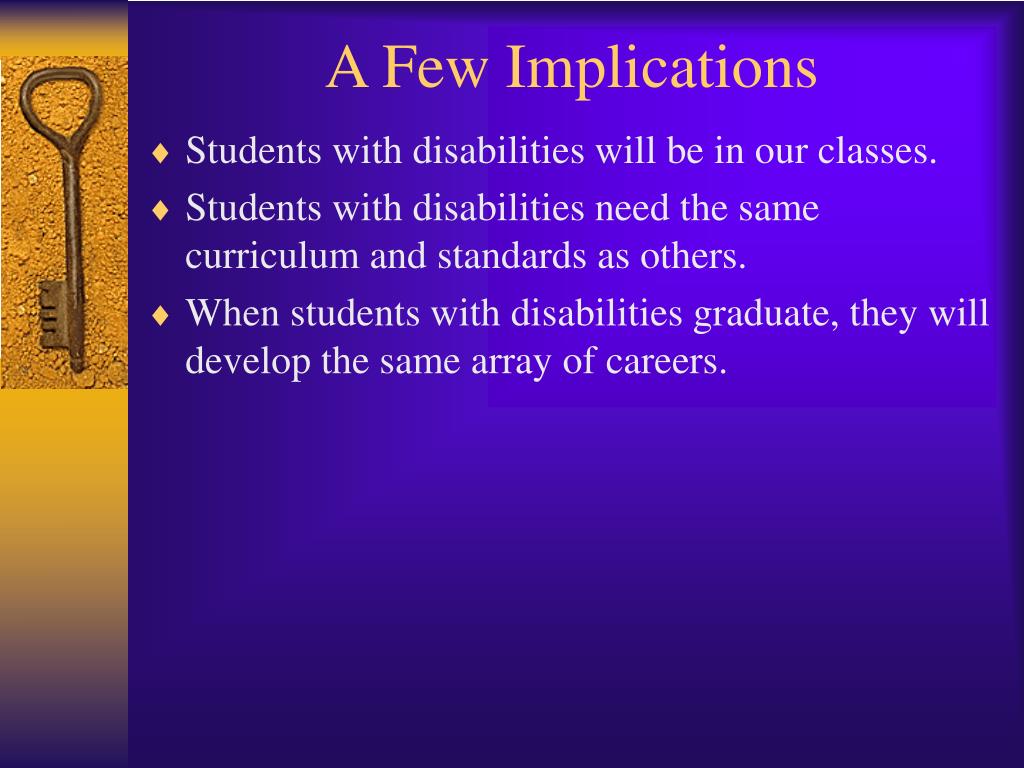 A Few Implications

♦ Students with disabilities will be in our classes.

♦ Students with disabilities need the same curriculum and standards as others.

♦ When students with disabilities graduate, they will develop the same array of careers.